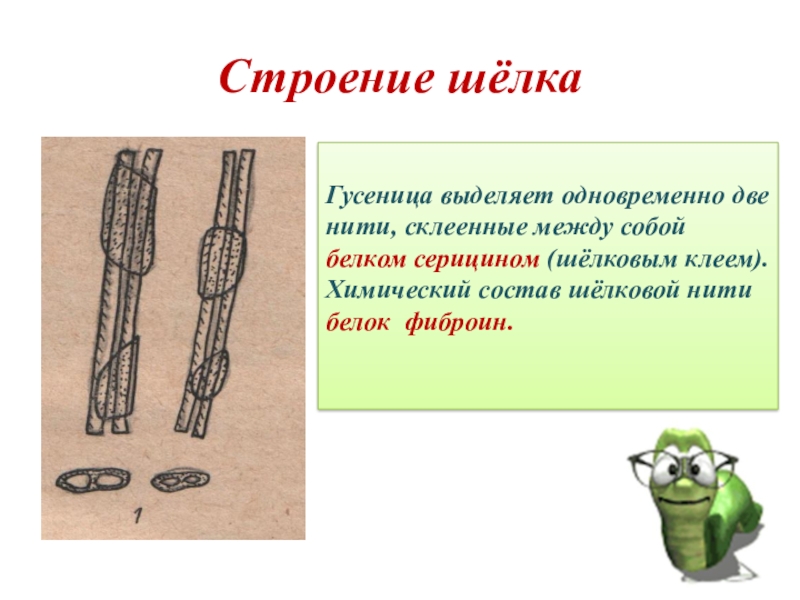 Строение шёлка

1

Гусеница выделяет одновременно две нити, склеенные между собой белком серицином (шёлковым клеем). Химический состав шёлковой нити белок фиброин.